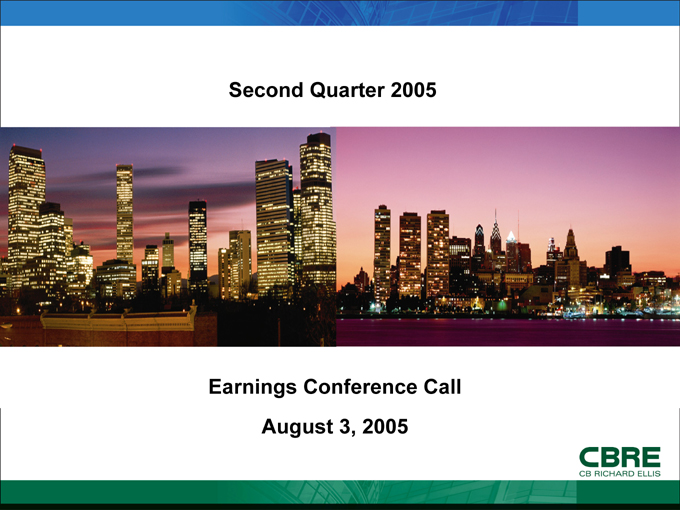 Second Quarter 2005

Earnings Conference Call

August 3, 2005

CBRE
CB RICHARD ELLIS